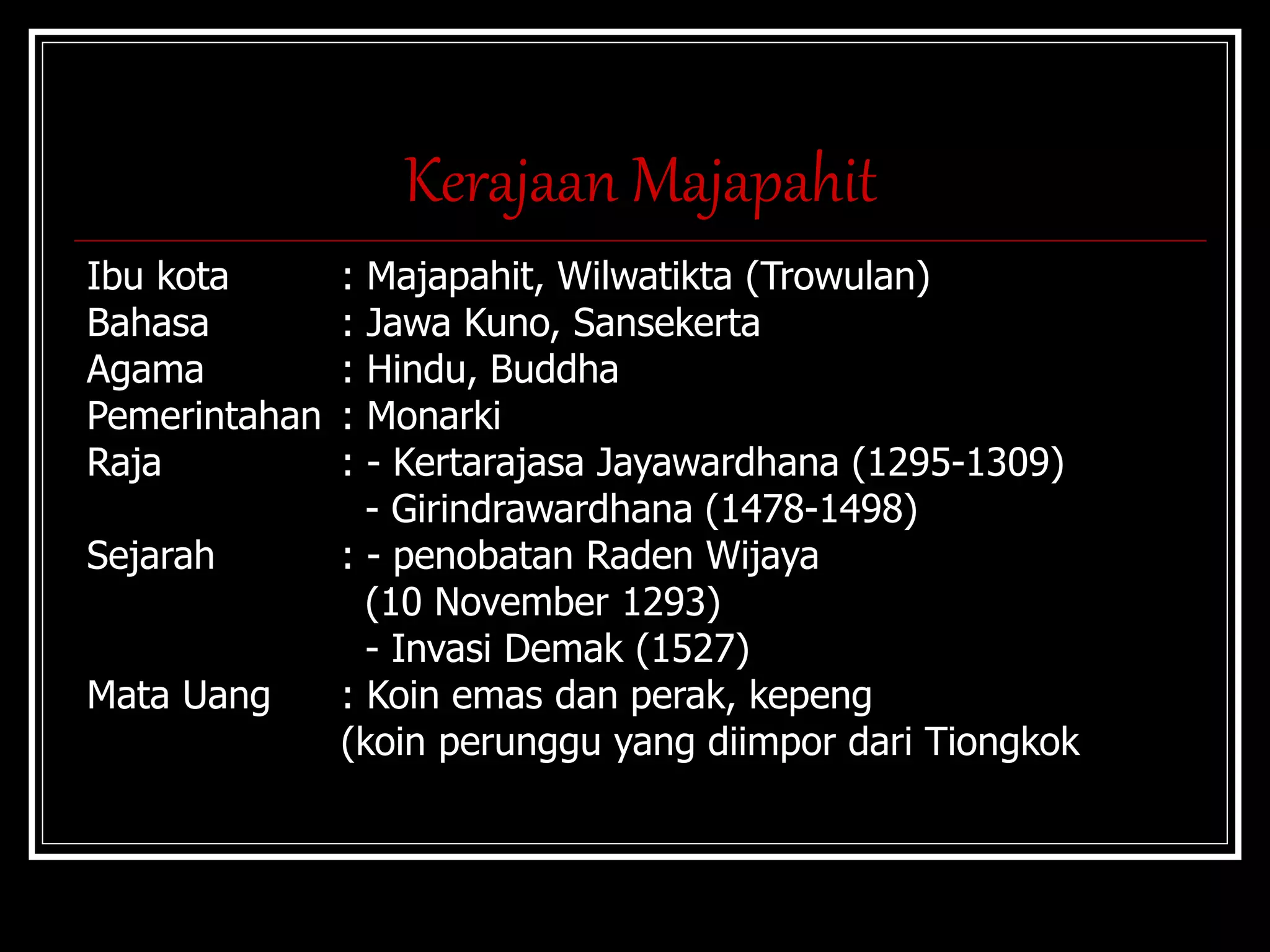 Kerajaan Majapahit

Ibu kota : Majapahit, Wilwatikta (Trowulan)
Bahasa : Jawa Kuno, Sansekerta
Agama : Hindu, Buddha
Pemerintahan : Monarki
Raja : - Kertarajasa Jayawardhana (1295-1309)
- Girindrawardhana (1478-1498)
Sejarah : - penobatan Raden Wijaya (10 November 1293)
- Invasi Demak (1527)
Mata Uang : Koin emas dan perak, kepeng (koin perunggu yang diimpor dari Tiongkok